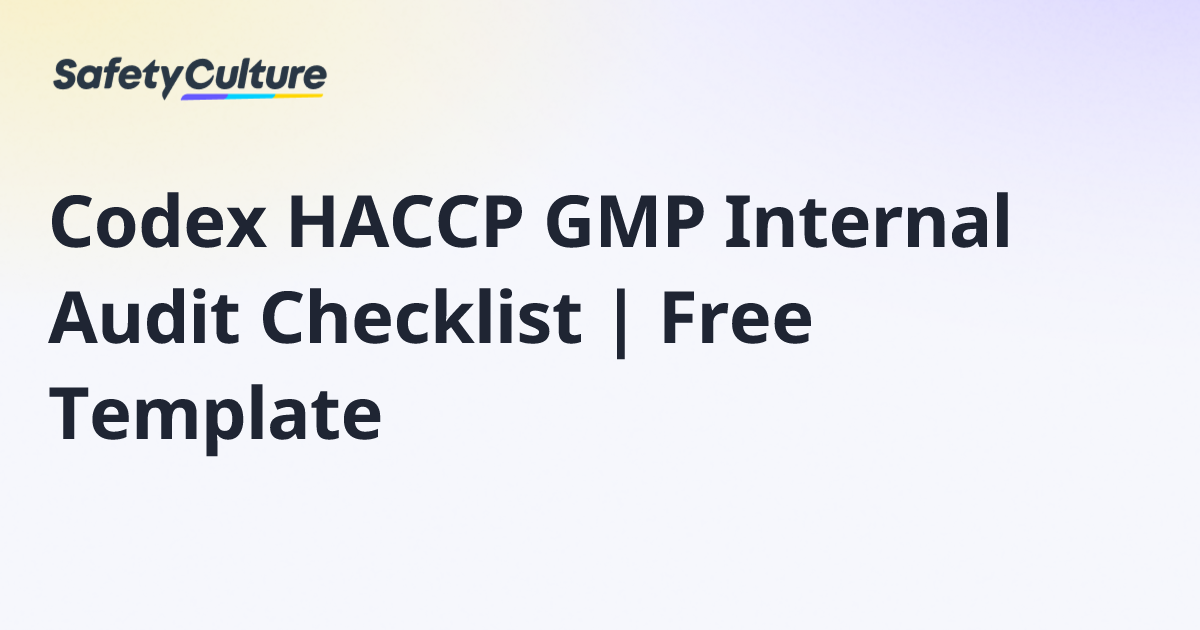 SafetyCulture

Codex HACCP GMP Internal Audit Checklist | Free Template